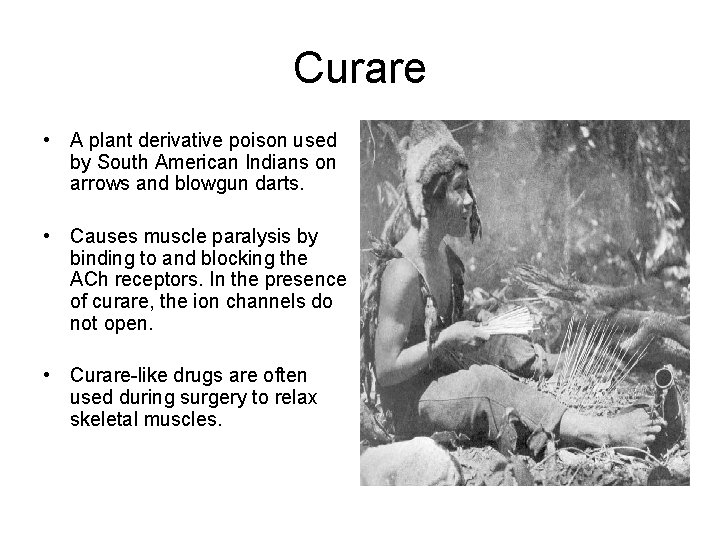 Curare

• A plant derivative poison used by South American Indians on arrows and blowgun darts.

• Causes muscle paralysis by binding to and blocking the ACh receptors. In the presence of curare, the ion channels do not open.

• Curare-like drugs are often used during surgery to relax skeletal muscles.